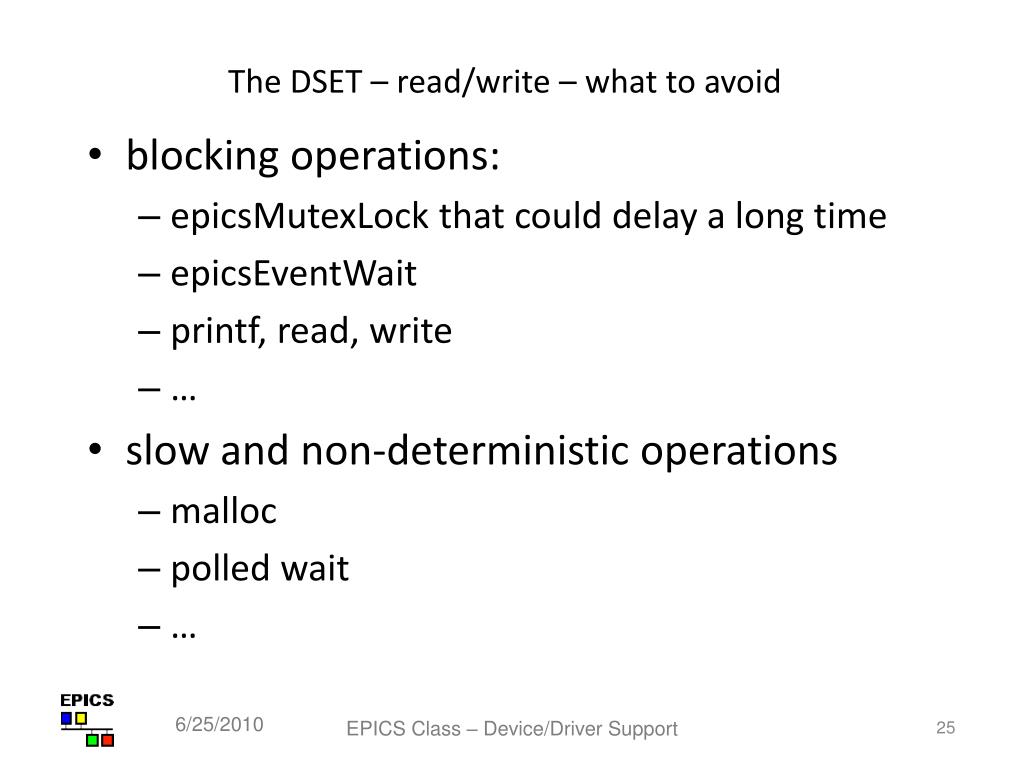 The DSET – read/write – what to avoid

• blocking operations:
  – epicsMutexLock that could delay a long time
  – epicsEventWait
  – printf, read, write
  – …
• slow and non-deterministic operations
  – malloc
  – polled wait
  – …

EPICS

6/25/2010

EPICS Class – Device/Driver Support

25